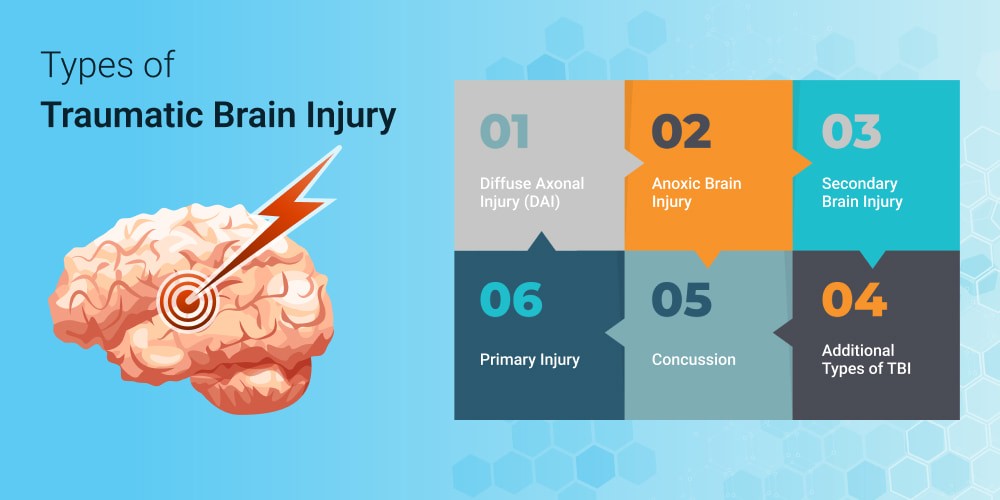 Types of
Traumatic Brain Injury

01
Diffuse Axonal Injury (DAI)

02
Anoxic Brain Injury

03
Secondary Brain Injury

06
Primary Injury

05
Concussion

04
Additional Types of TBI